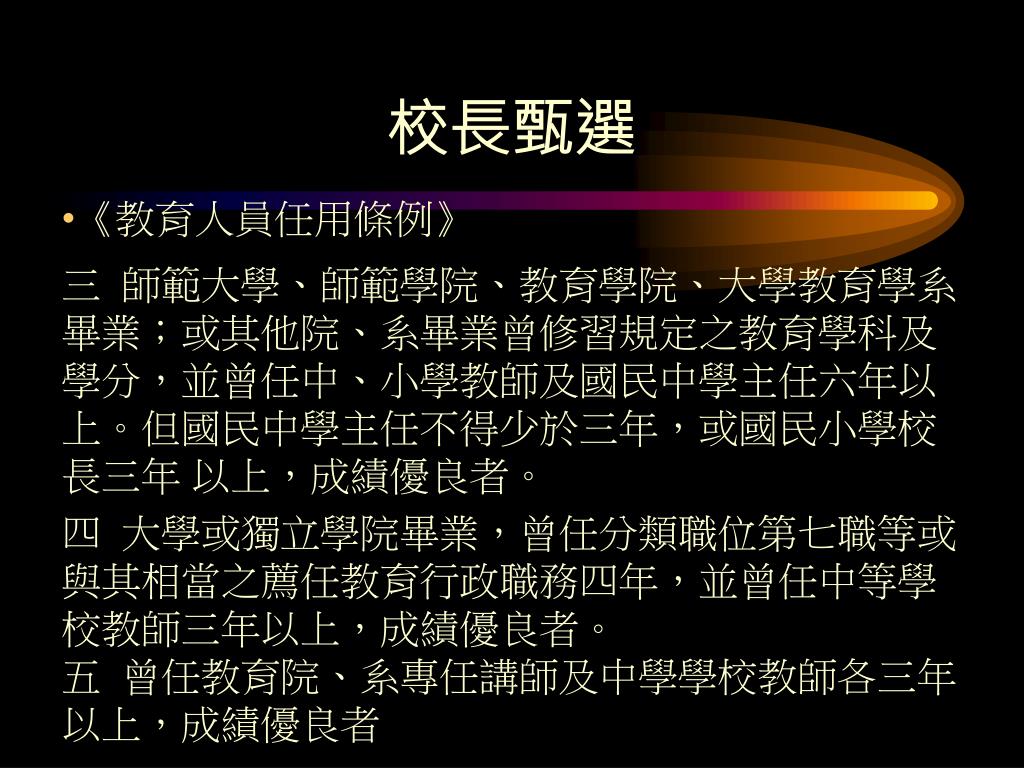 校長甄選

•《教育人員任用條例》

三 師範大學、師範學院、教育學院、大學教育學系畢業；或其他院、系畢業曾修習規定之教育學科及學分，並曾任中、小學教師及國民中學主任六年以上。但國民中學主任不得少於三年，或國民小學校長三年 以上，成績優良者。

四 大學或獨立學院畢業，曾任分類職位第七職等或與其相當之薦任教育行政職務四年，並曾任中等學校教師三年以上，成績優良者。
五 曾任教育院、系專任講師及中學學校教師各三年以上，成績優良者